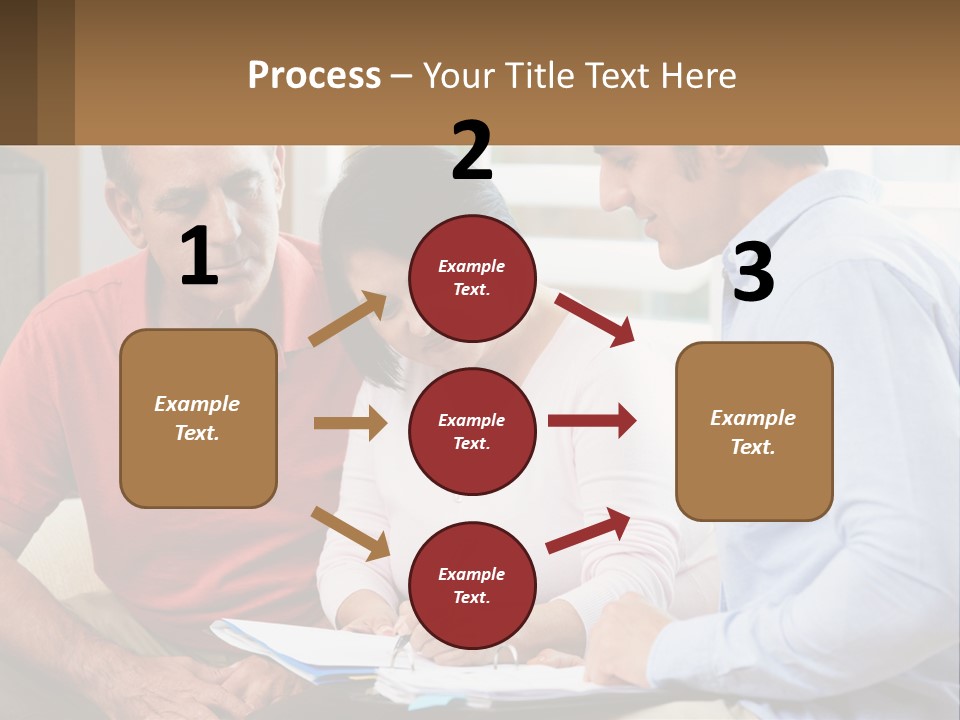 Process – Your Title Text Here

1

Example Text.

2

Example Text.

Example Text.

Example Text.

3

Example Text.